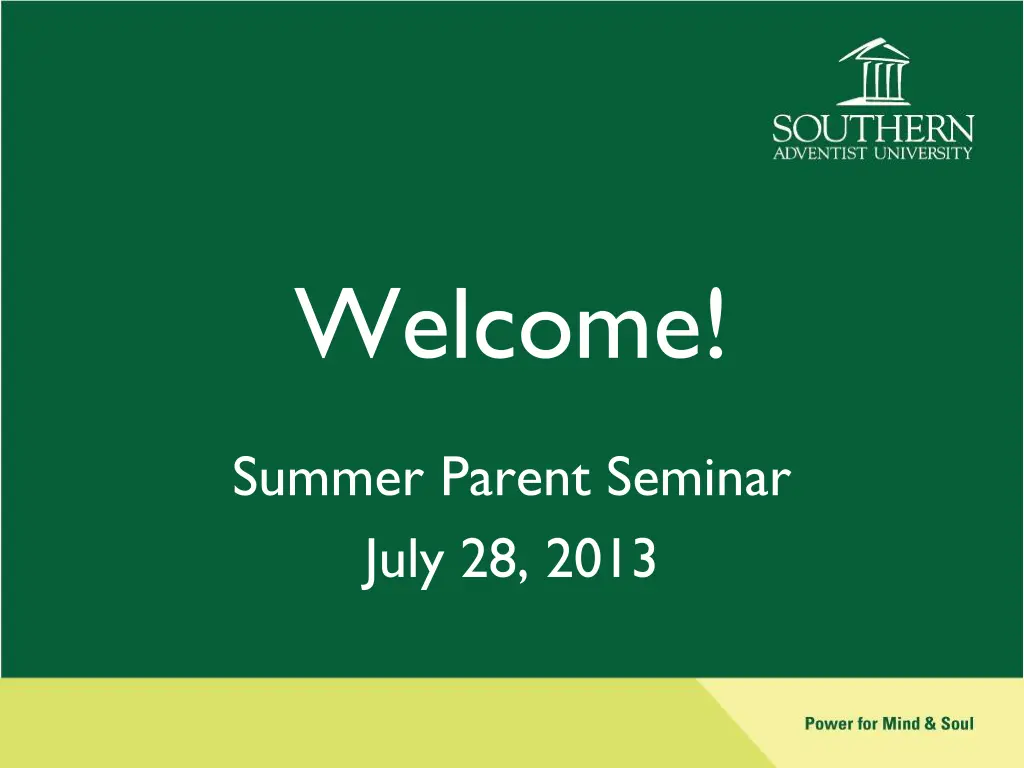 SOUTHERN
ADVENTIST UNIVERSITY

Welcome!

Summer Parent Seminar
July 28, 2013

Power for Mind & Soul